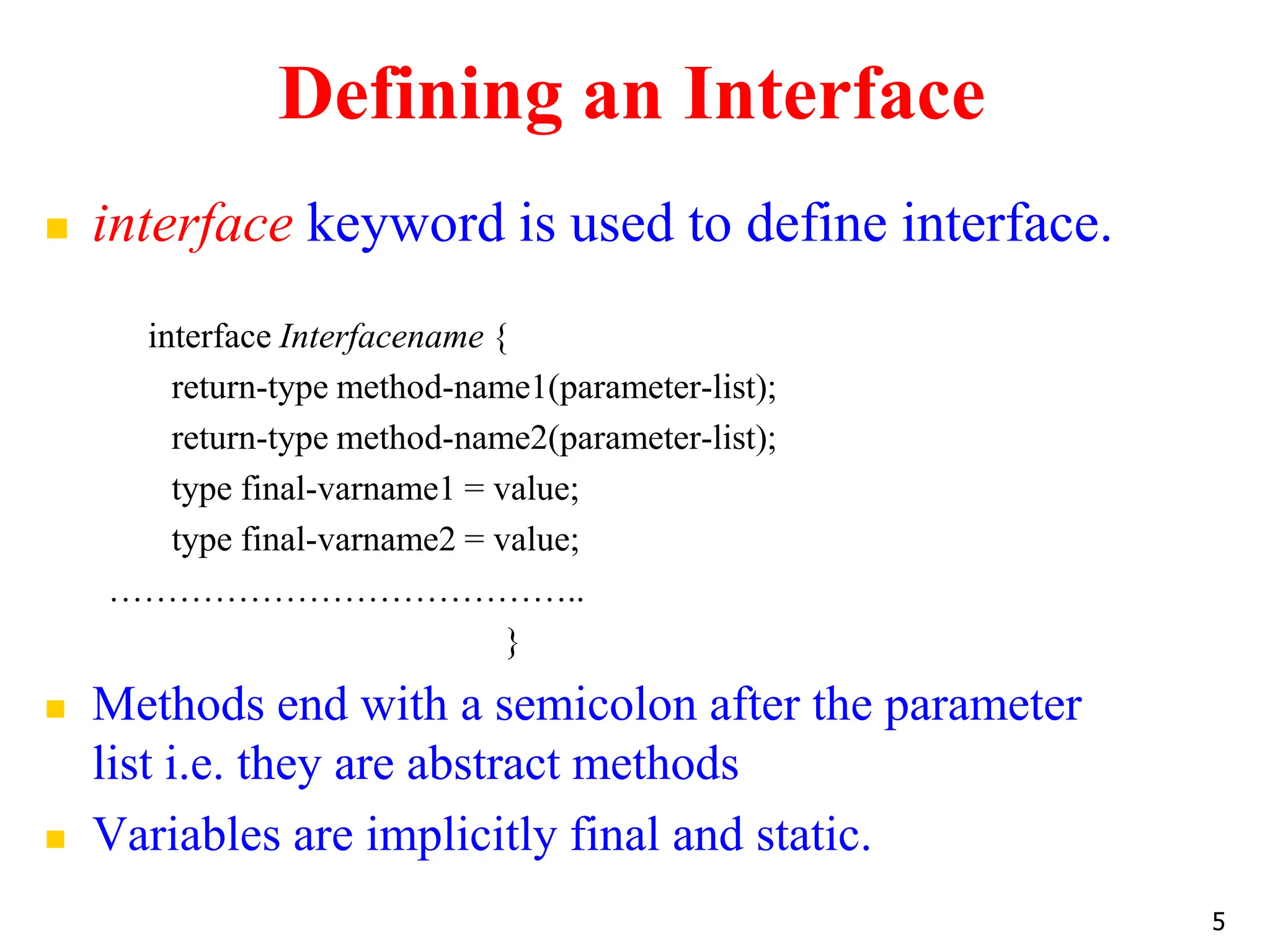 Defining an Interface

interface keyword is used to define interface.

interface Interfacename {
return-type method-name1(parameter-list);
return-type method-name2(parameter-list);
type final-varname1 = value;
type final-varname2 = value;
……………………………………..
}

Methods end with a semicolon after the parameter list i.e. they are abstract methods

Variables are implicitly final and static.

5